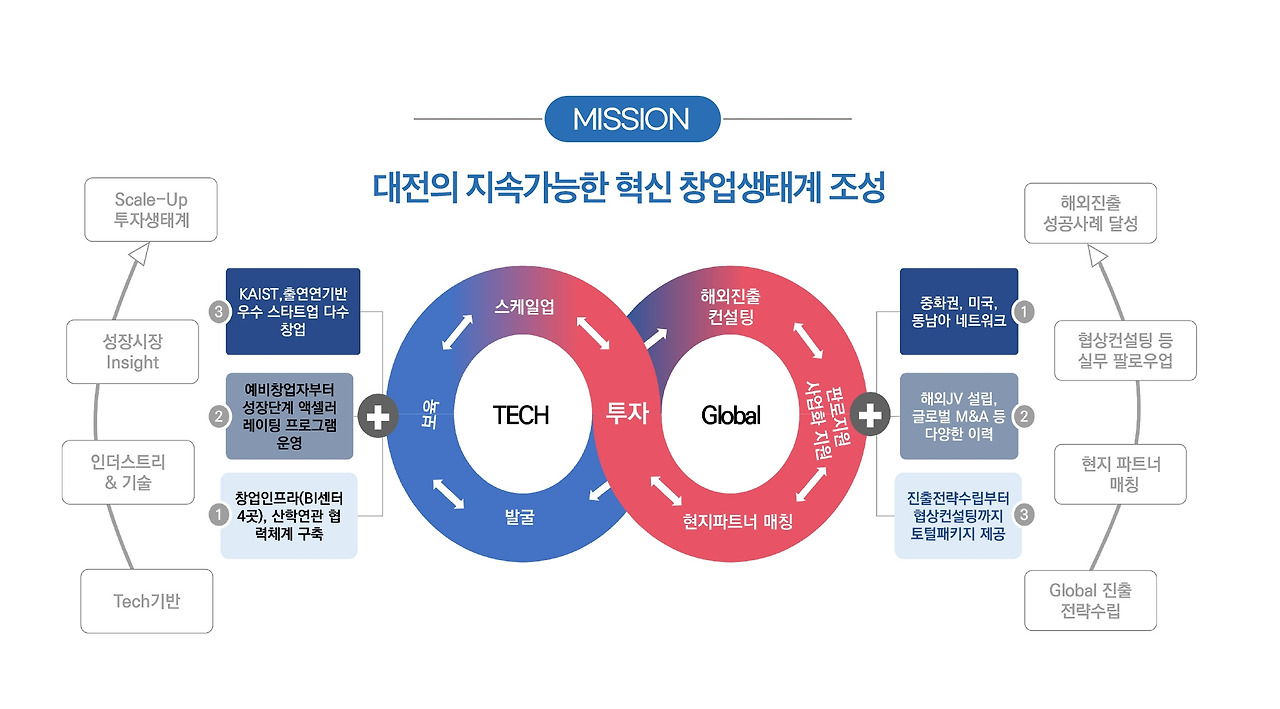 MISSION

대전의 지속가능한 혁신 창업생태계 조성

Scale-Up 투자생태계

성장시장 Insight

인더스트리 & 기술

Tech기반

3 KAIST,출연연기반 우수 스타트업 다수 창업

2 예비창업자부터 성장단계 액셀러레이팅 프로그램 운영

1 창업인프라(BI센터 4곳), 산학연관 협력체계 구축

스케일업

육성

TECH

발굴

투자

해외진출 컨설팅

Global

판로지원 사업화 지원

현지파트너 매칭

중화권, 미국, 동남아 네트워크 1

해외JV 설립, 글로벌 M&A 등 다양한 이력 2

진출전략수립부터 협상컨설팅까지 토털패키지 제공 3

해외진출 성공사례 달성

협상컨설팅 등 실무 팔로우업

현지 파트너 매칭

Global 진출 전략수립